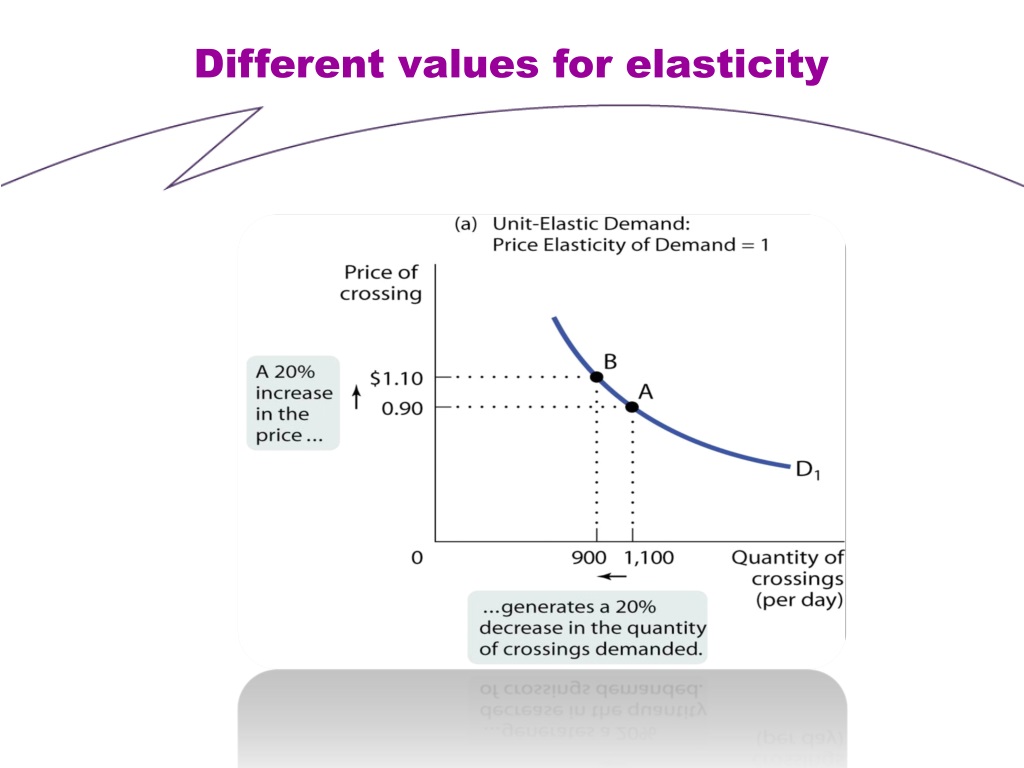 Different values for elasticity

(a) Unit-Elastic Demand: Price Elasticity of Demand = 1

Price of crossing

A 20% increase in the price ...

$1.10

0.90

B

A

$D_1$

0

900

1,100

Quantity of crossings (per day)

...generates a 20% decrease in the quantity of crossings demanded.